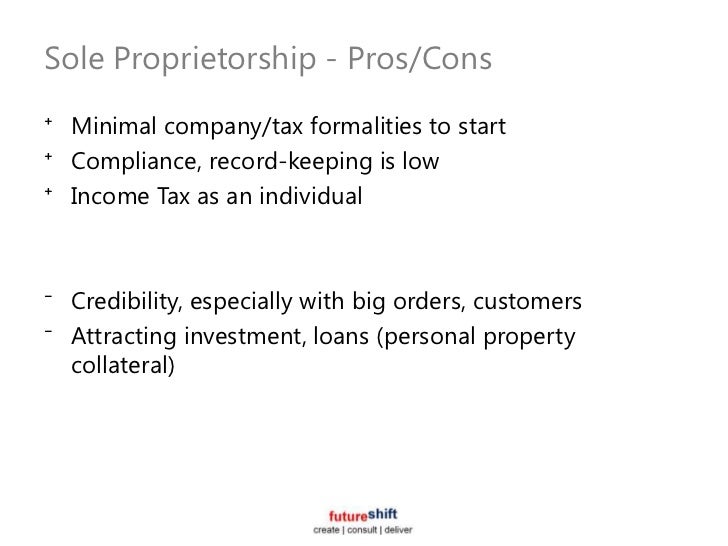 Sole Proprietorship - Pros/Cons

+ Minimal company/tax formalities to start
+ Compliance, record-keeping is low
+ Income Tax as an individual

- Credibility, especially with big orders, customers
- Attracting investment, loans (personal property collateral)

futureshift
create | consult | deliver